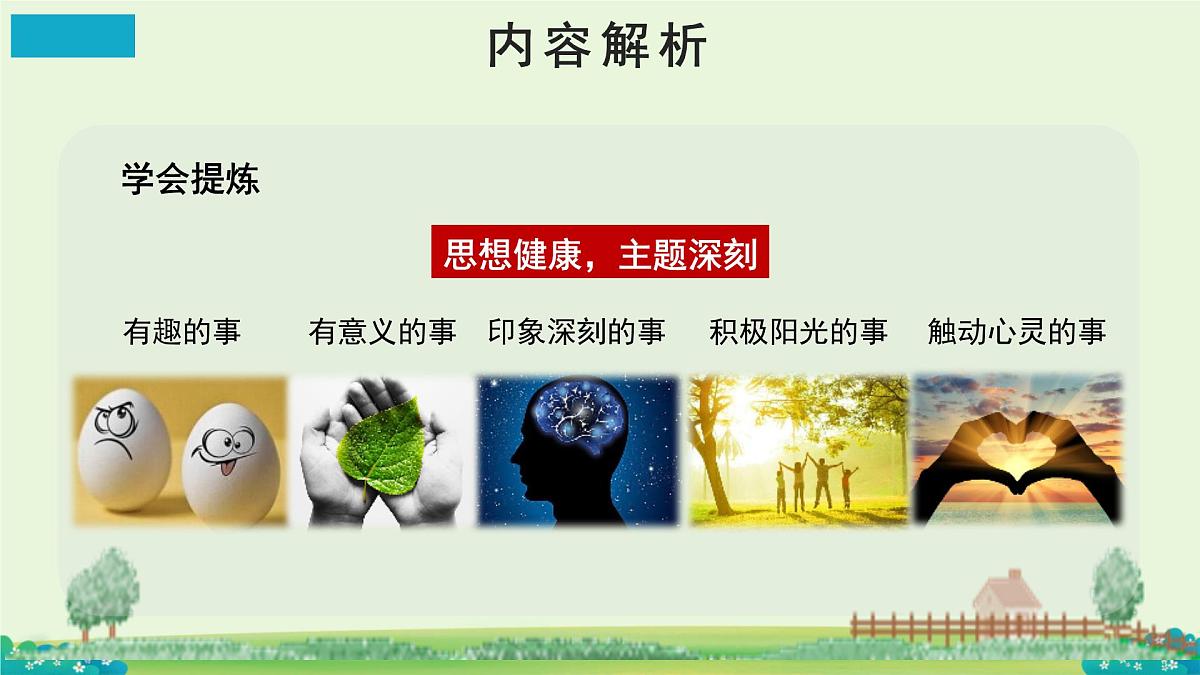 内容解析

学会提炼

思想健康，主题深刻

有趣的事

有意义的事

印象深刻的事

积极阳光的事

触动心灵的事